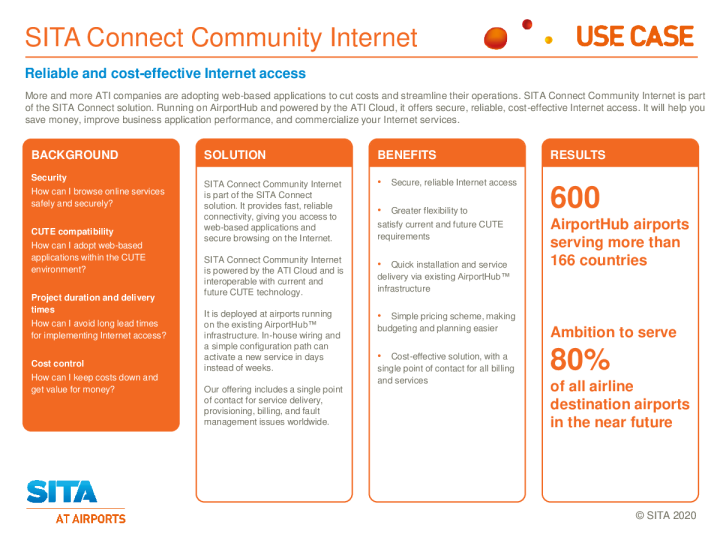 SITA Connect Community Internet

USE CASE

Reliable and cost-effective Internet access

More and more ATI companies are adopting web-based applications to cut costs and streamline their operations. SITA Connect Community Internet is part of the SITA Connect solution. Running on AirportHub and powered by the ATI Cloud, it offers secure, reliable, cost-effective Internet access. It will help you save money, improve business application performance, and commercialize your Internet services.

BACKGROUND

Security
How can I browse online services safely and securely?

CUTE compatibility
How can I adopt web-based applications within the CUTE environment?

Project duration and delivery times
How can I avoid long lead times for implementing Internet access?

Cost control
How can I keep costs down and get value for money?

SOLUTION

SITA Connect Community Internet is part of the SITA Connect solution. It provides fast, reliable connectivity, giving you access to web-based applications and secure browsing on the Internet.

SITA Connect Community Internet is powered by the ATI Cloud and is interoperable with current and future CUTE technology.

It is deployed at airports running on the existing AirportHub™ infrastructure. In-house wiring and a simple configuration path can activate a new service in days instead of weeks.

Our offering includes a single point of contact for service delivery, provisioning, billing, and fault management issues worldwide.

BENEFITS

• Secure, reliable Internet access

• Greater flexibility to satisfy current and future CUTE requirements

• Quick installation and service delivery via existing AirportHub™ infrastructure

• Simple pricing scheme, making budgeting and planning easier

• Cost-effective solution, with a single point of contact for all billing and services

RESULTS

600
AirportHub airports serving more than 166 countries

Ambition to serve
80%
of all airline destination airports in the near future

SITA
AT AIRPORTS

© SITA 2020